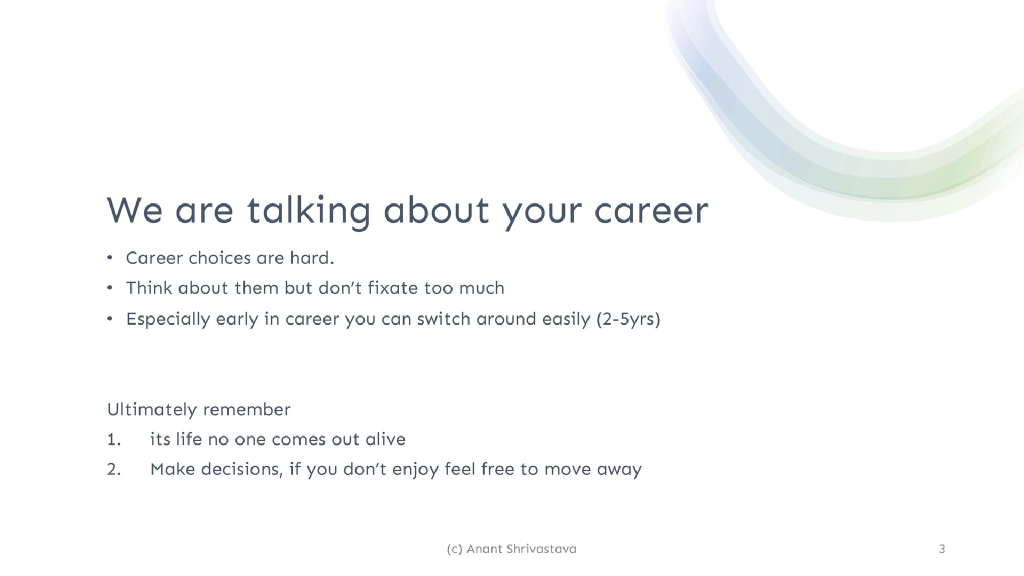 We are talking about your career

• Career choices are hard.
• Think about them but don't fixate too much
• Especially early in career you can switch around easily (2-5yrs)

Ultimately remember
1. its life no one comes out alive
2. Make decisions, if you don't enjoy feel free to move away

(c) Anant Shrivastava

3